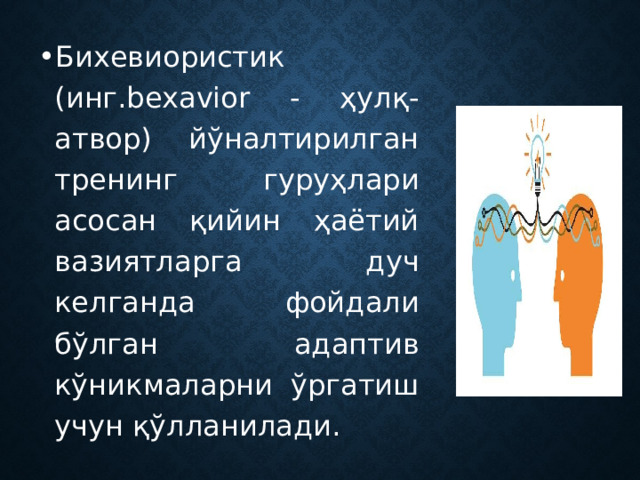 • Бихевиористик (инг.bexavior - ҳулқ-атвор) йўналтирилган тренинг гуруҳлари асосан қийин ҳаётий вазиятларга дуч келганда фойдали бўлган адаптив кўникмаларни ўргатиш учун қўлланилади.